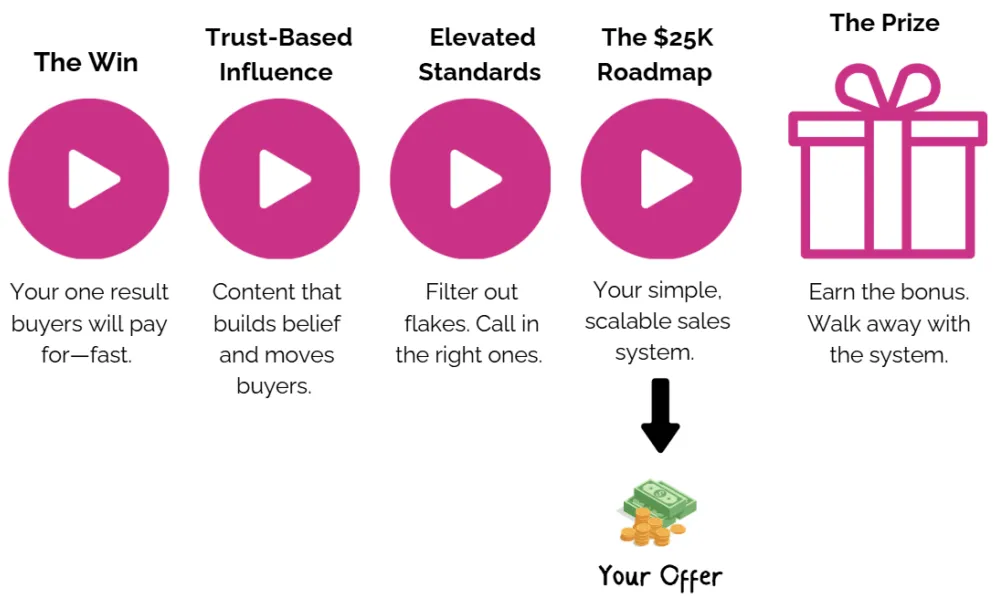 The Win

Your one result buyers will pay for—fast.

Trust-Based Influence

Content that builds belief and moves buyers.

Elevated Standards

Filter out flakes. Call in the right ones.

The \$25K Roadmap

Your simple, scalable sales system.

Your Offer

The Prize

Earn the bonus. Walk away with the system.